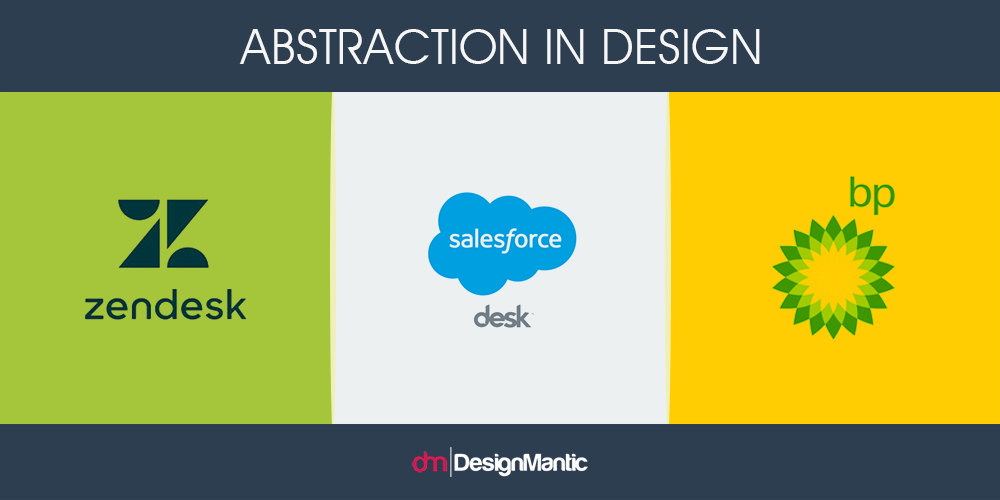 ABSTRACTION IN DESIGN

zendesk

salesforce

desk

bp

dm DesignMantic